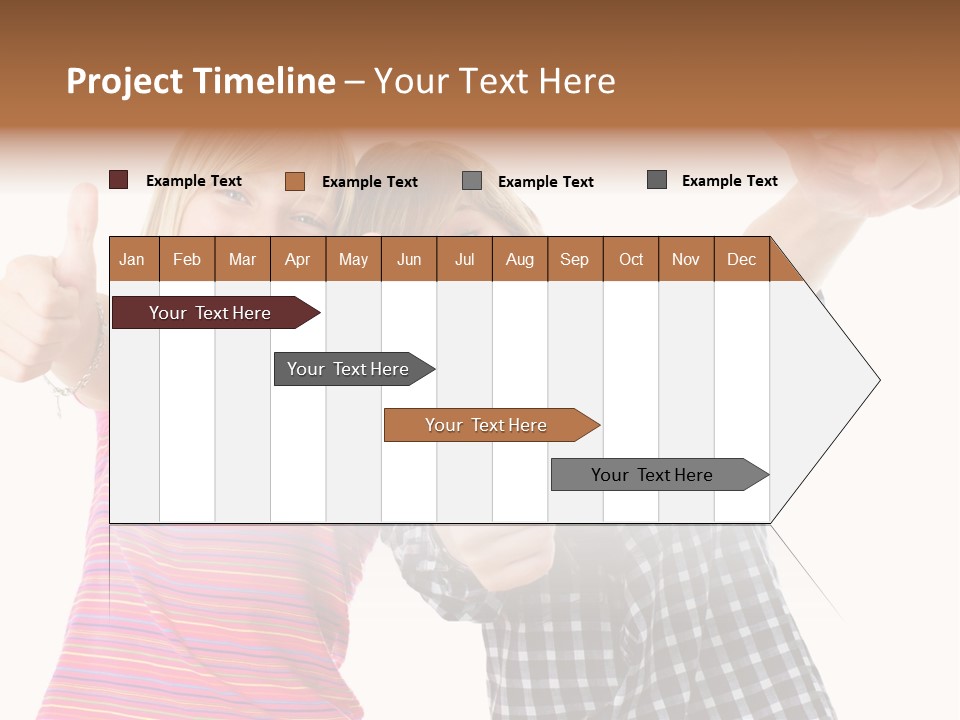 Project Timeline – Your Text Here

Example Text
Example Text
Example Text
Example Text

| Jan | Feb | Mar | Apr | May | Jun | Jul | Aug | Sep | Oct | Nov | Dec |
|---|---|---|---|---|---|---|---|---|---|---|---|

Your Text Here

Your Text Here

Your Text Here

Your Text Here